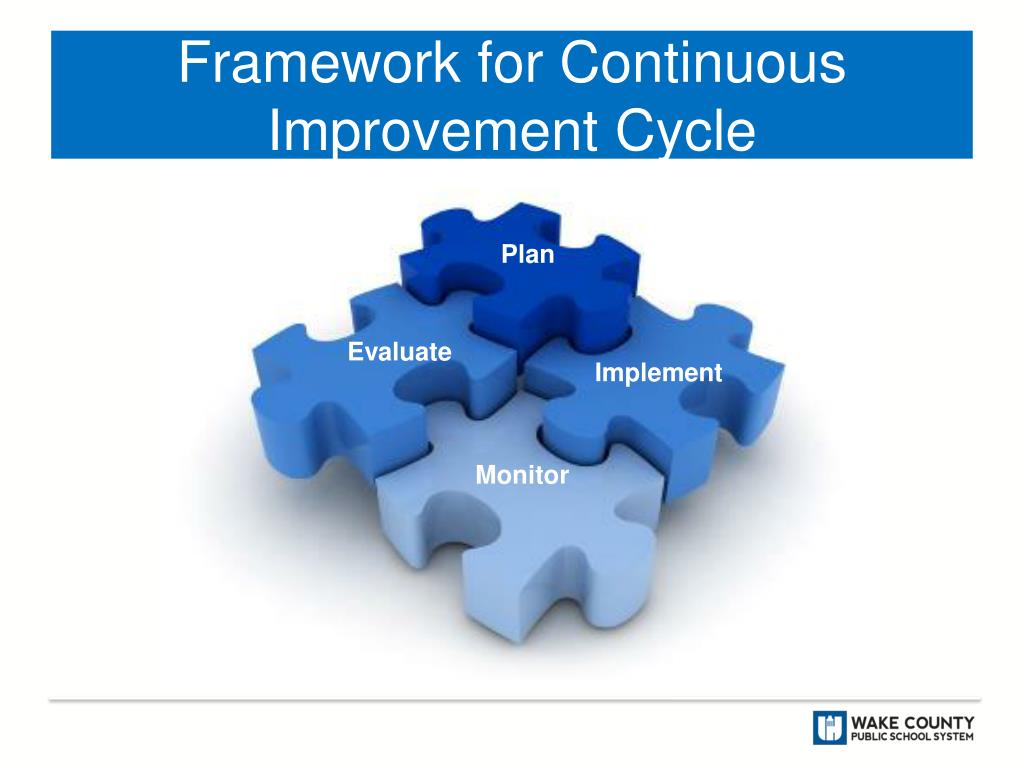 Framework for Continuous Improvement Cycle

Plan

Evaluate

Implement

Monitor

WAKE COUNTY
PUBLIC SCHOOL SYSTEM